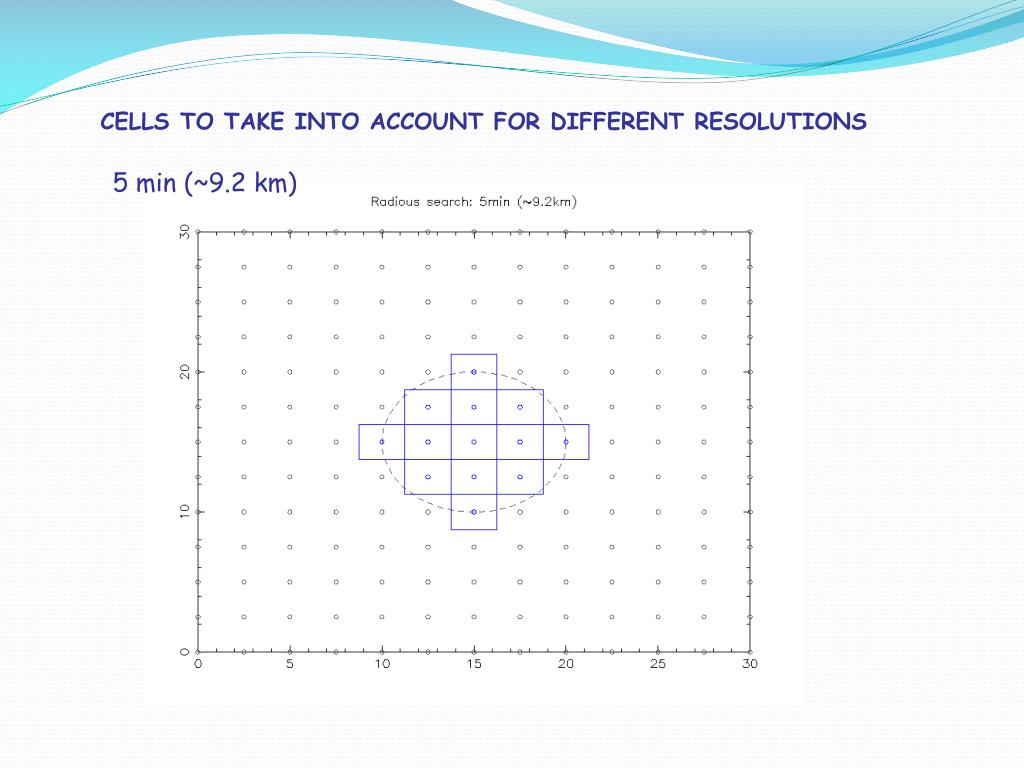 CELLS TO TAKE INTO ACCOUNT FOR DIFFERENT RESOLUTIONS

5 min (~9.2 km)

Radious search: 5min (~9.2km)

30
20
10
0

0 5 10 15 20 25 30